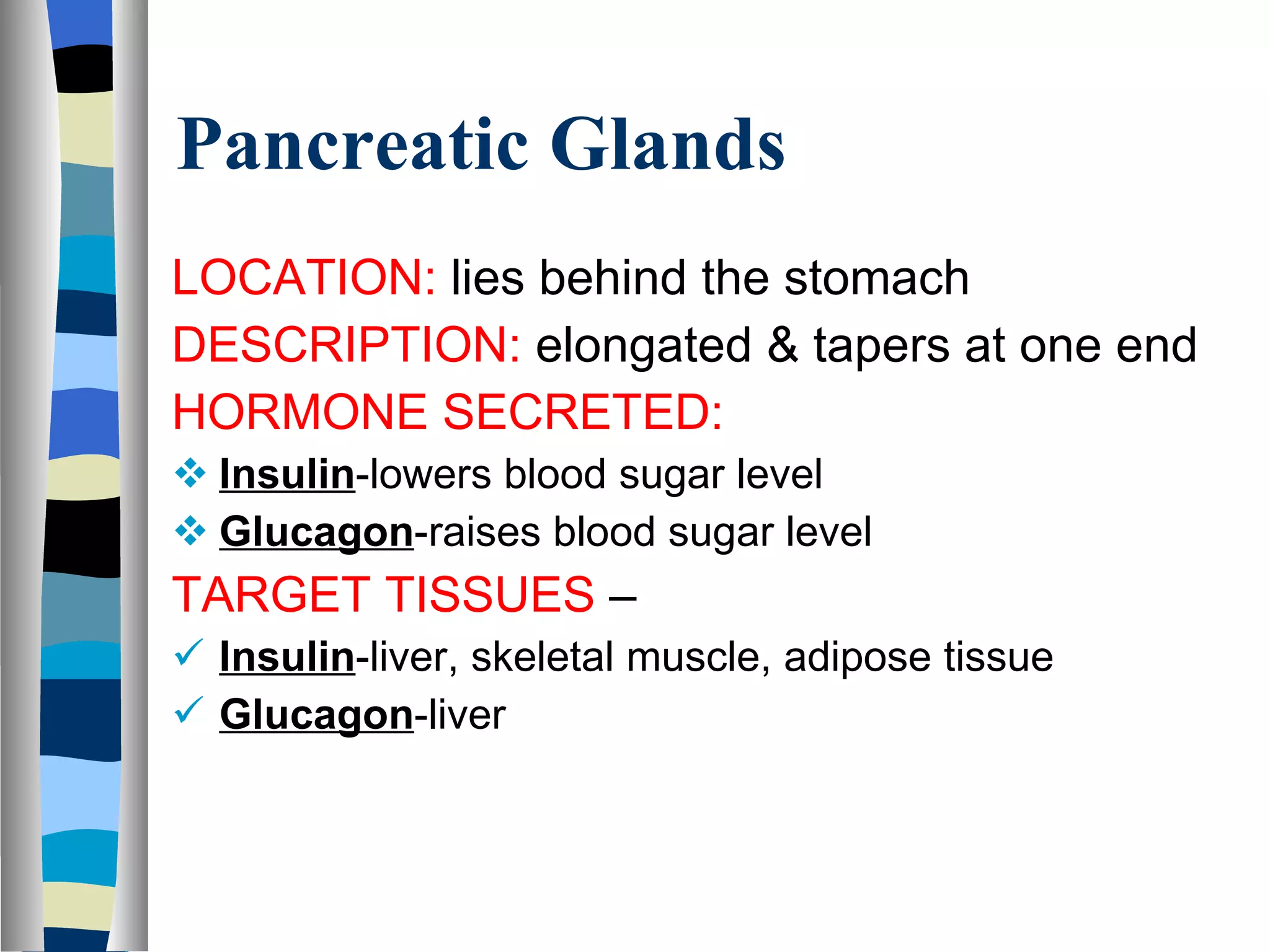 Pancreatic Glands

LOCATION: lies behind the stomach

DESCRIPTION: elongated & tapers at one end

HORMONE SECRETED:

❖ Insulin-lowers blood sugar level

❖ Glucagon-raises blood sugar level

TARGET TISSUES –

✓ Insulin-liver, skeletal muscle, adipose tissue

✓ Glucagon-liver